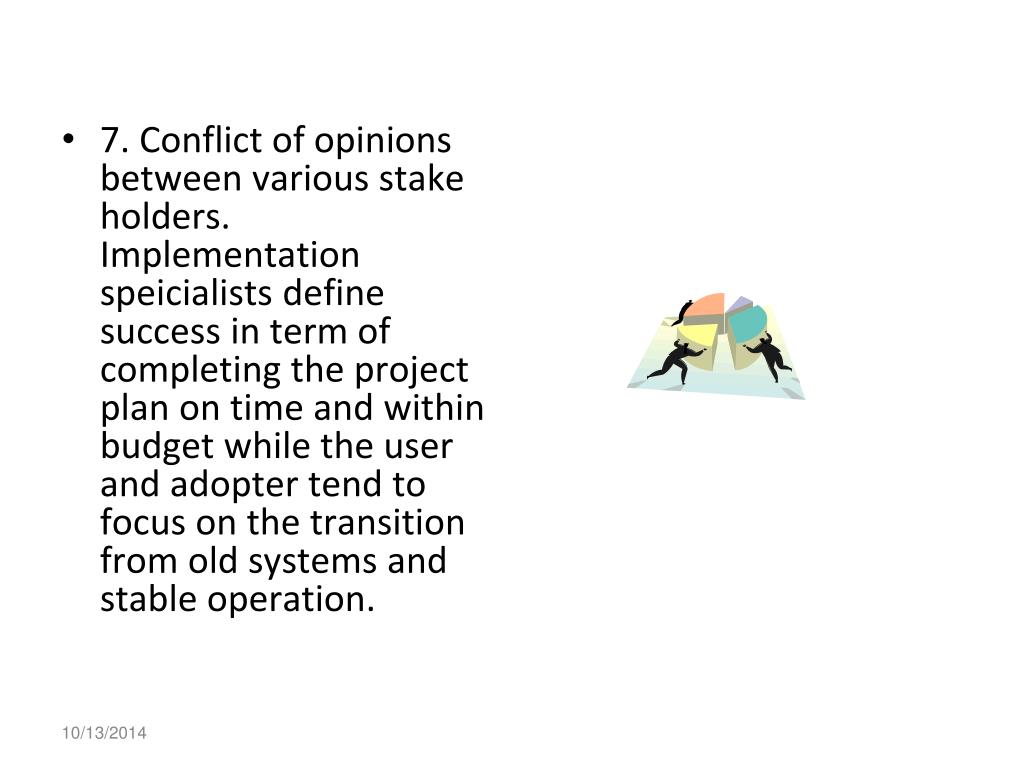 • 7. Conflict of opinions between various stake holders. Implementation speicialists define success in term of completing the project plan on time and within budget while the user and adopter tend to focus on the transition from old systems and stable operation.

10/13/2014